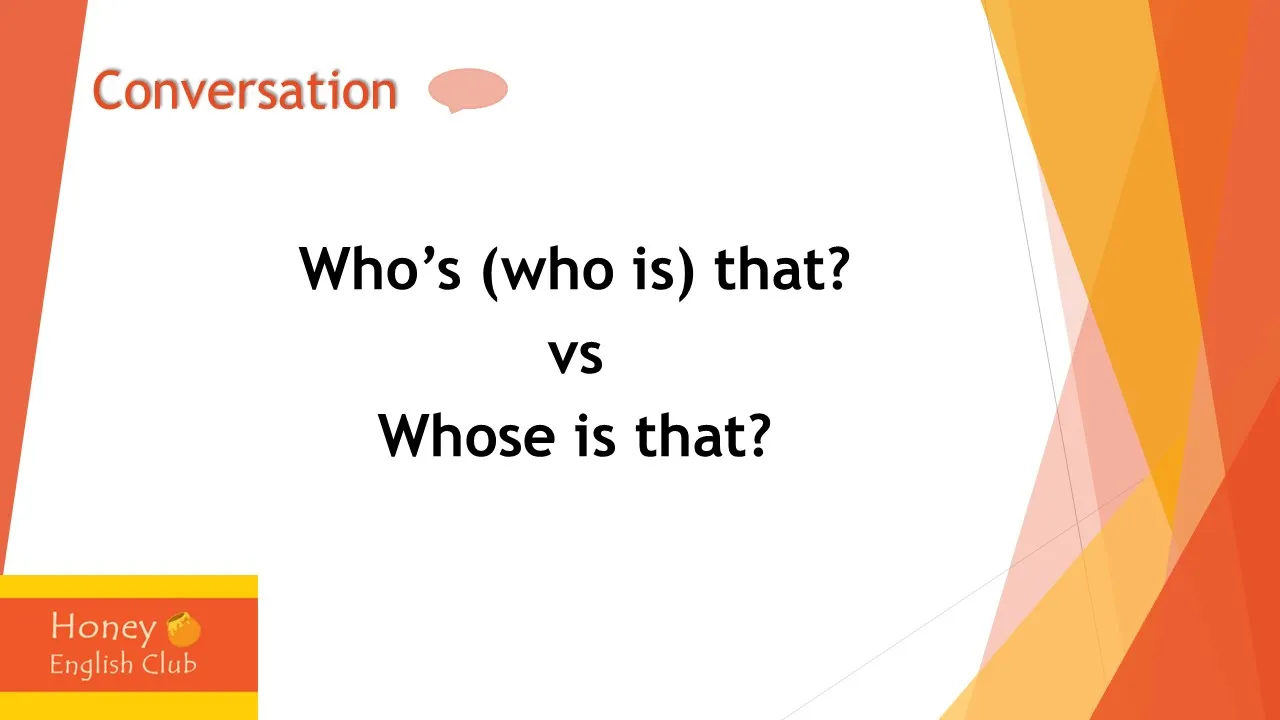 Conversation

Who's (who is) that?
vs
Whose is that?

Honey
English Club